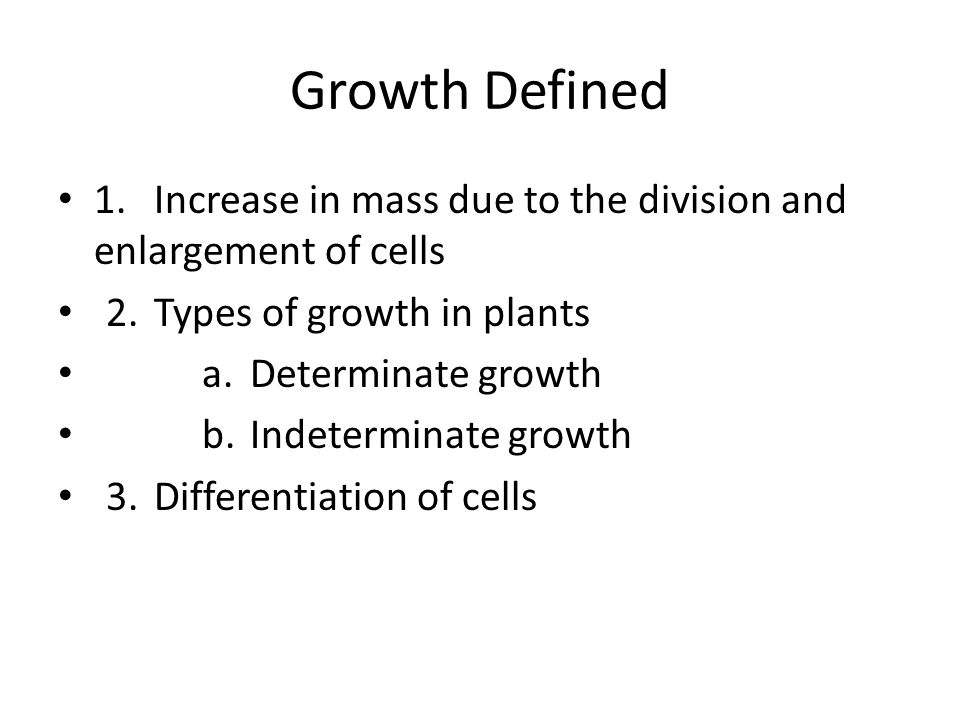 Growth Defined

• 1. Increase in mass due to the division and enlargement of cells
• 2. Types of growth in plants
• a. Determinate growth
• b. Indeterminate growth
• 3. Differentiation of cells